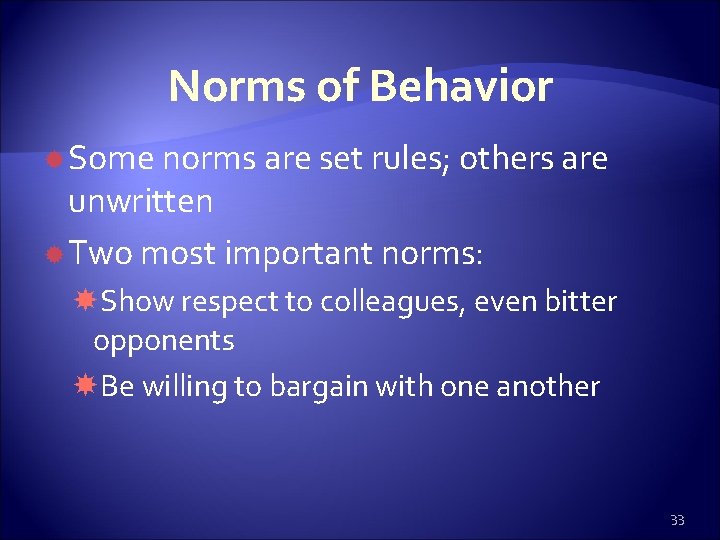 Norms of Behavior

Some norms are set rules; others are unwritten

Two most important norms:

Show respect to colleagues, even bitter opponents

Be willing to bargain with one another

33